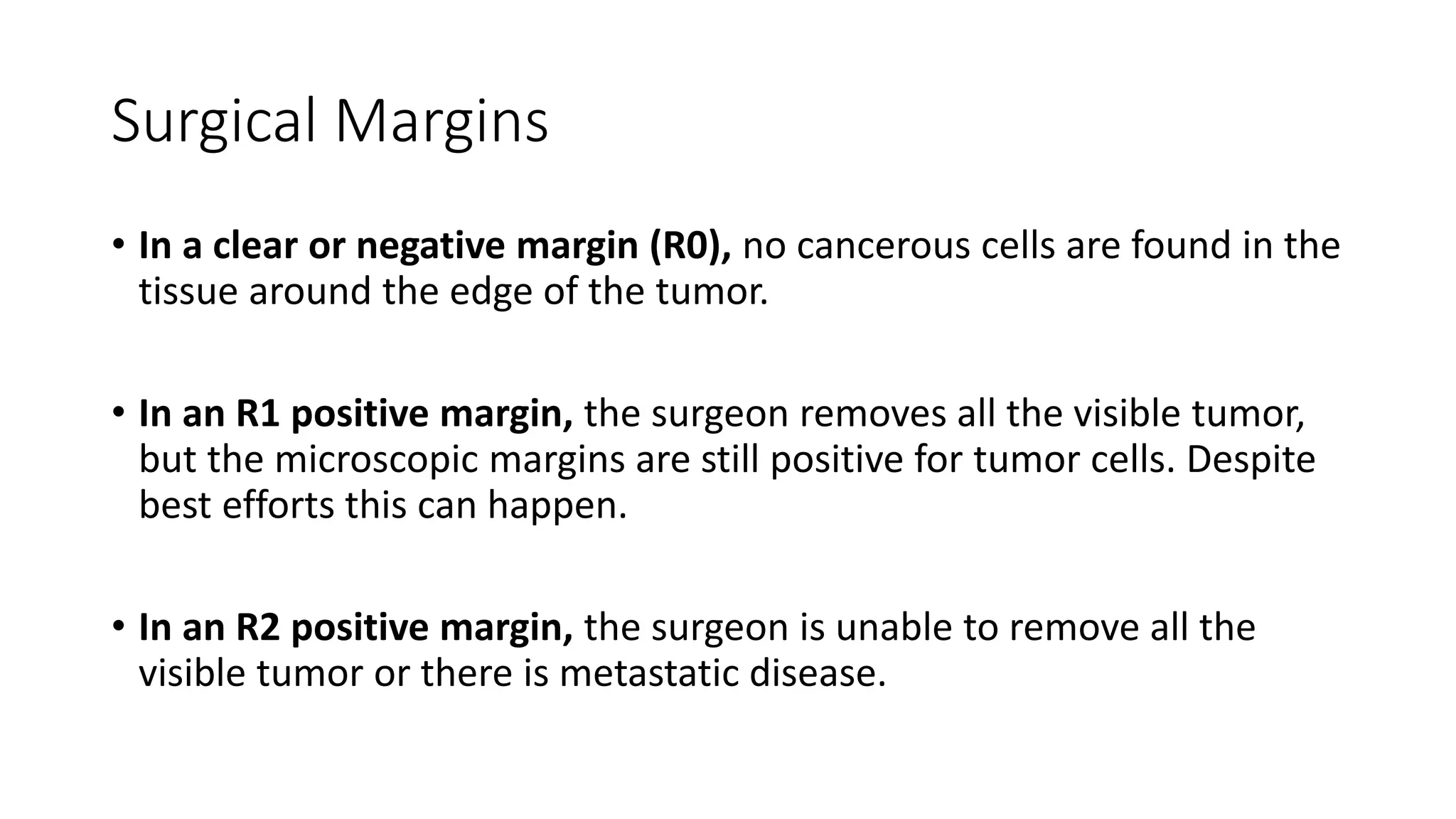 Surgical Margins

• In a clear or negative margin (R0), no cancerous cells are found in the tissue around the edge of the tumor.

• In an R1 positive margin, the surgeon removes all the visible tumor, but the microscopic margins are still positive for tumor cells. Despite best efforts this can happen.

• In an R2 positive margin, the surgeon is unable to remove all the visible tumor or there is metastatic disease.